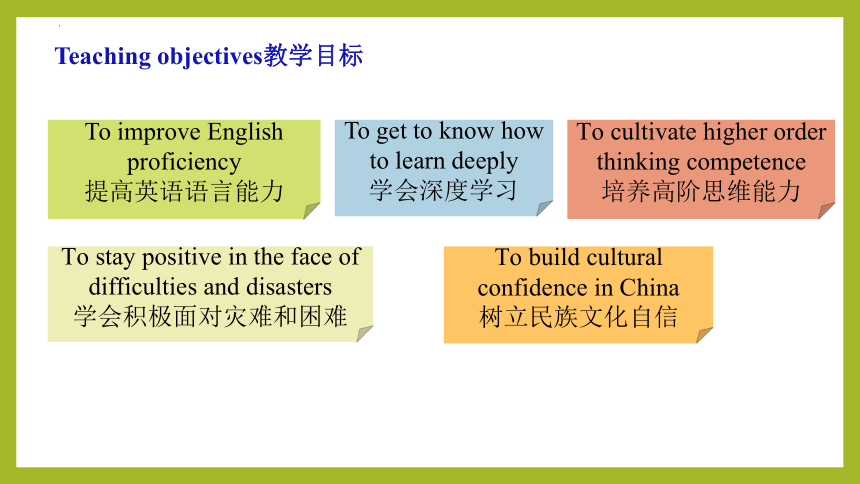 Teaching objectives教学目标

To improve English proficiency
提高英语语言能力

To get to know how to learn deeply
学会深度学习

To cultivate higher order thinking competence
培养高阶思维能力

To stay positive in the face of difficulties and disasters
学会积极面对灾难和困难

To build cultural confidence in China
树立民族文化自信